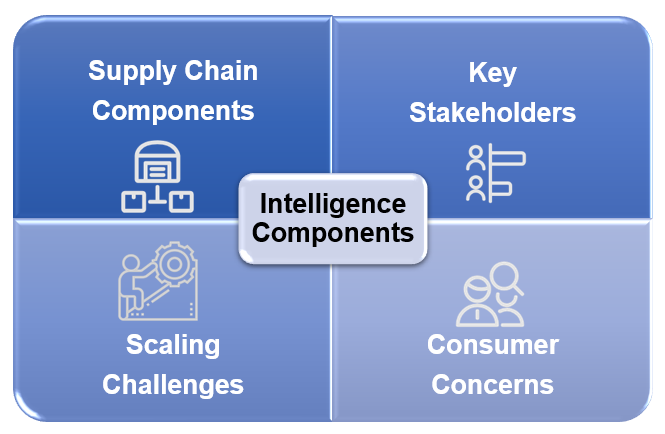 Supply Chain Components

Key Stakeholders

Intelligence Components

Scaling Challenges

Consumer Concerns